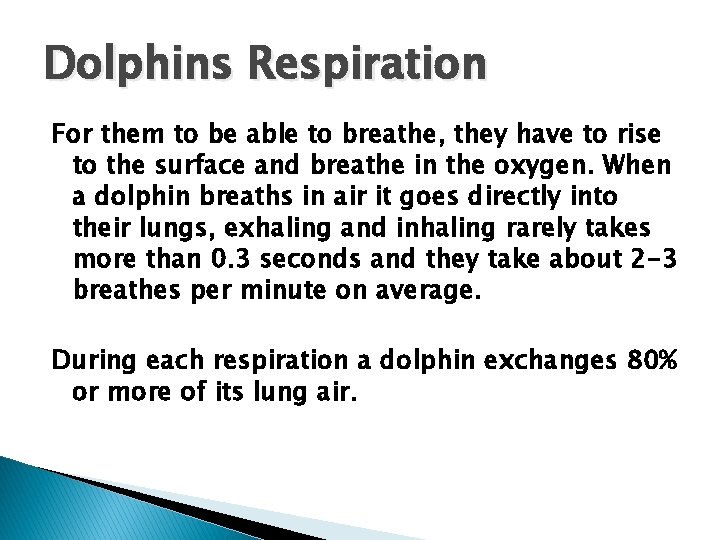 Dolphins Respiration

For them to be able to breathe, they have to rise to the surface and breathe in the oxygen. When a dolphin breaths in air it goes directly into their lungs, exhaling and inhaling rarely takes more than 0.3 seconds and they take about 2-3 breathes per minute on average.

During each respiration a dolphin exchanges 80% or more of its lung air.